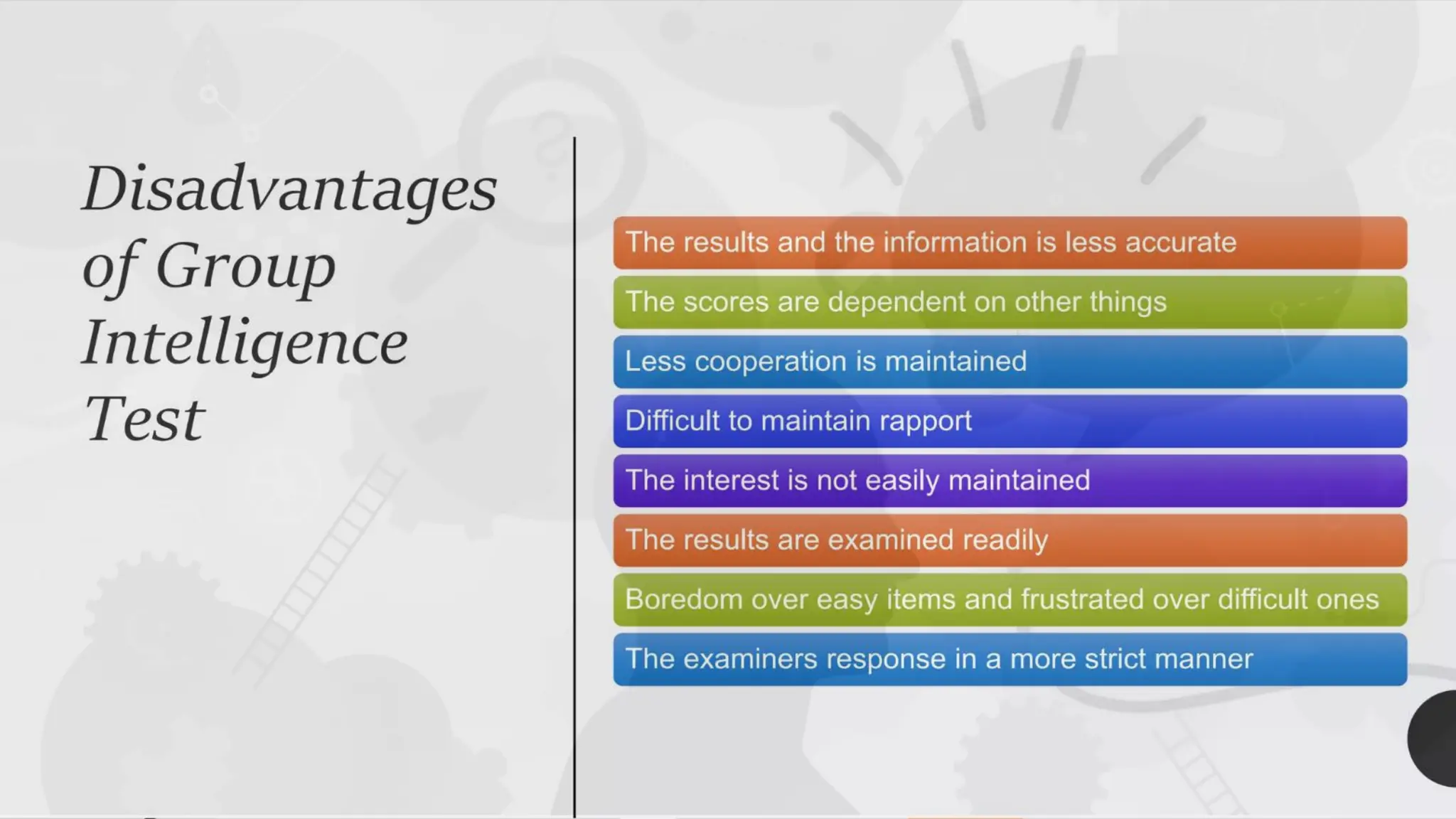 Disadvantages of Group Intelligence Test

The results and the information is less accurate

The scores are dependent on other things

Less cooperation is maintained

Difficult to maintain rapport

The interest is not easily maintained

The results are examined readily

Boredom over easy items and frustrated over difficult ones

The examiners response in a more strict manner